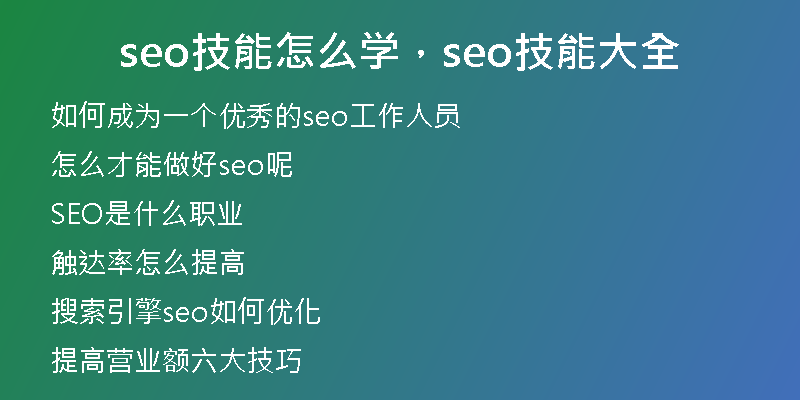 seo技能怎么学，seo技能大全

如何成为一个优秀的seo工作人员

怎么才能做好seo呢

SEO是什么职业

触达率怎么提高

搜索引擎seo如何优化

提高营业额六大技巧